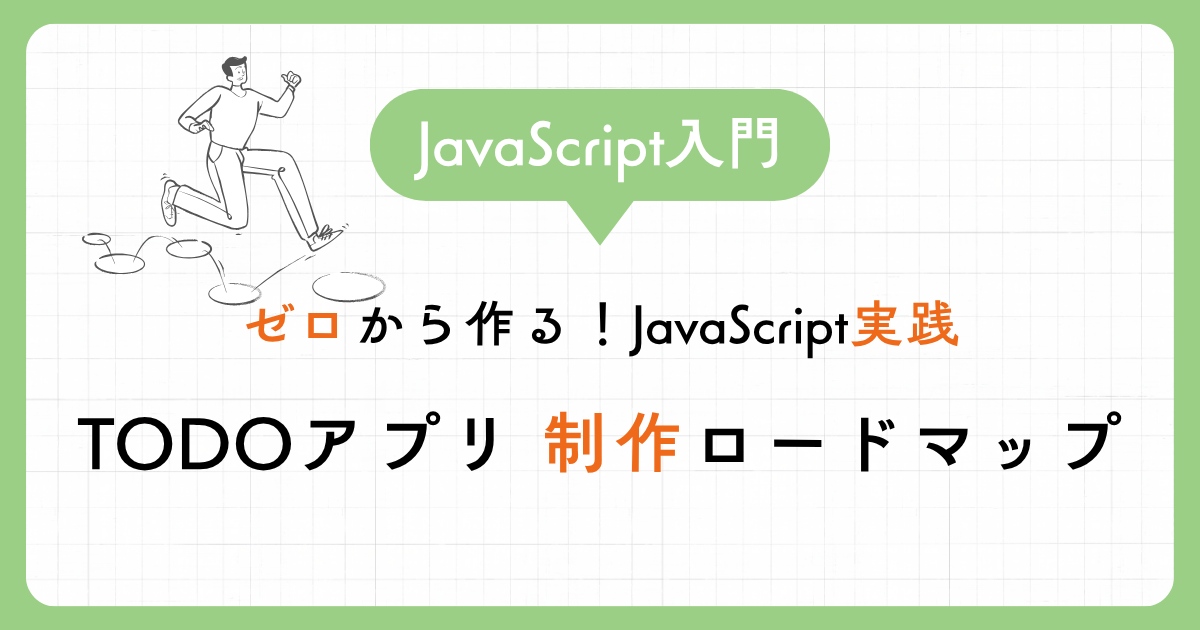 JavaScript入門

ゼロから作る！JavaScript実践

TODOアプリ 制作ロードマップ